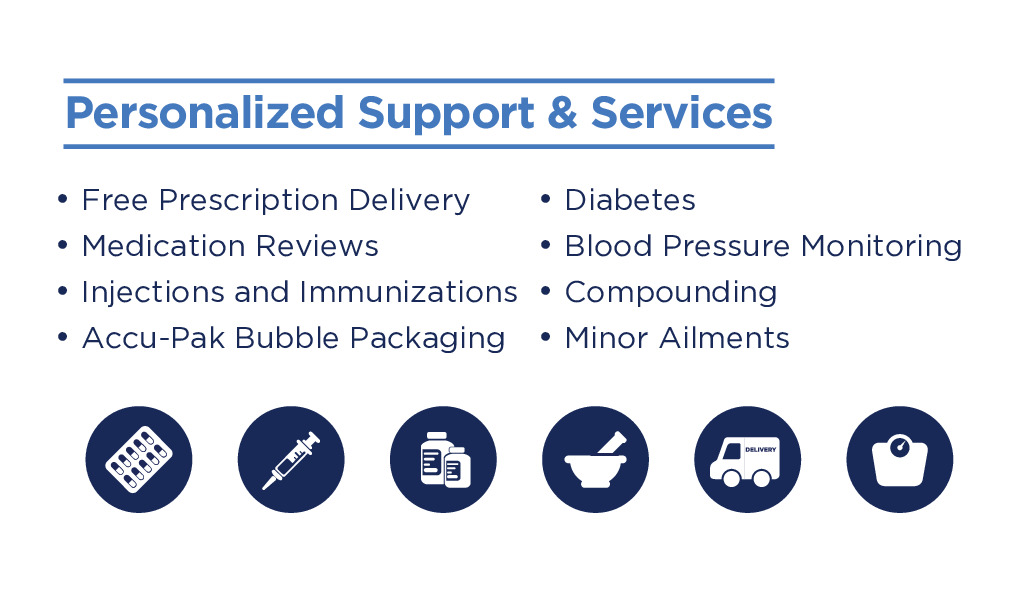 Personalized Support & Services

• Free Prescription Delivery
• Medication Reviews
• Injections and Immunizations
• Accu-Pak Bubble Packaging

• Diabetes
• Blood Pressure Monitoring
• Compounding
• Minor Ailments

DELIVERY